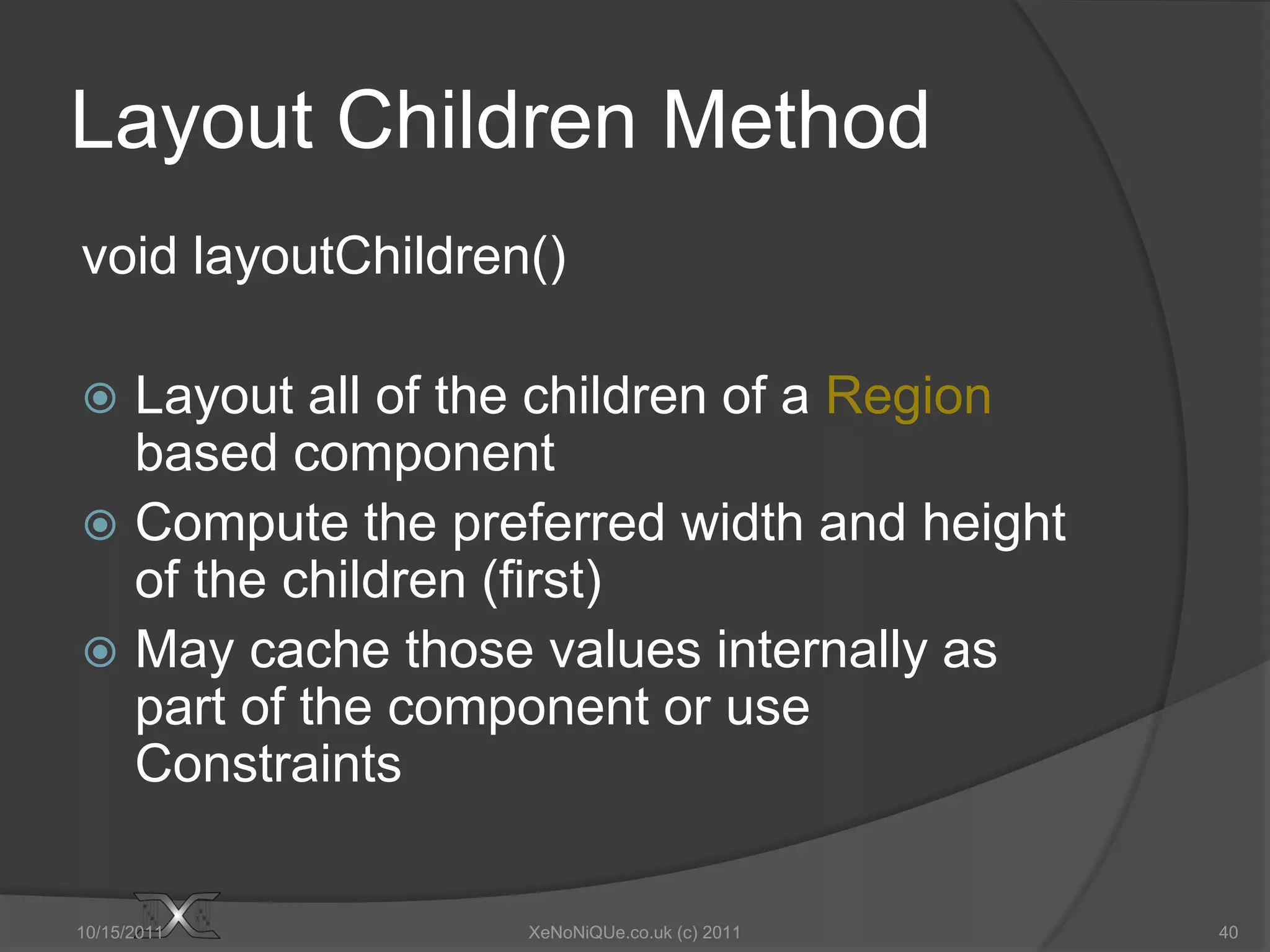 Layout Children Method

void layoutChildren()

Layout all of the children of a Region based component

Compute the preferred width and height of the children (first)

May cache those values internally as part of the component or use Constraints

10/15/2011

XeNoNiQUe.co.uk (c) 2011

40